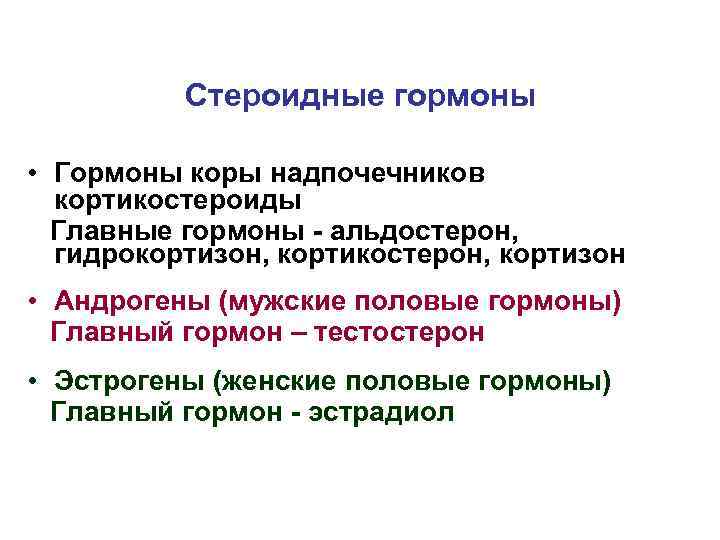 Стероидные гормоны

• Гормоны коры надпочечников кортикостероиды
Главные гормоны - альдостерон, гидрокортизон, кортикостерон, кортизон

• Андрогены (мужские половые гормоны)
Главный гормон – тестостерон

• Эстрогены (женские половые гормоны)
Главный гормон - эстрадиол